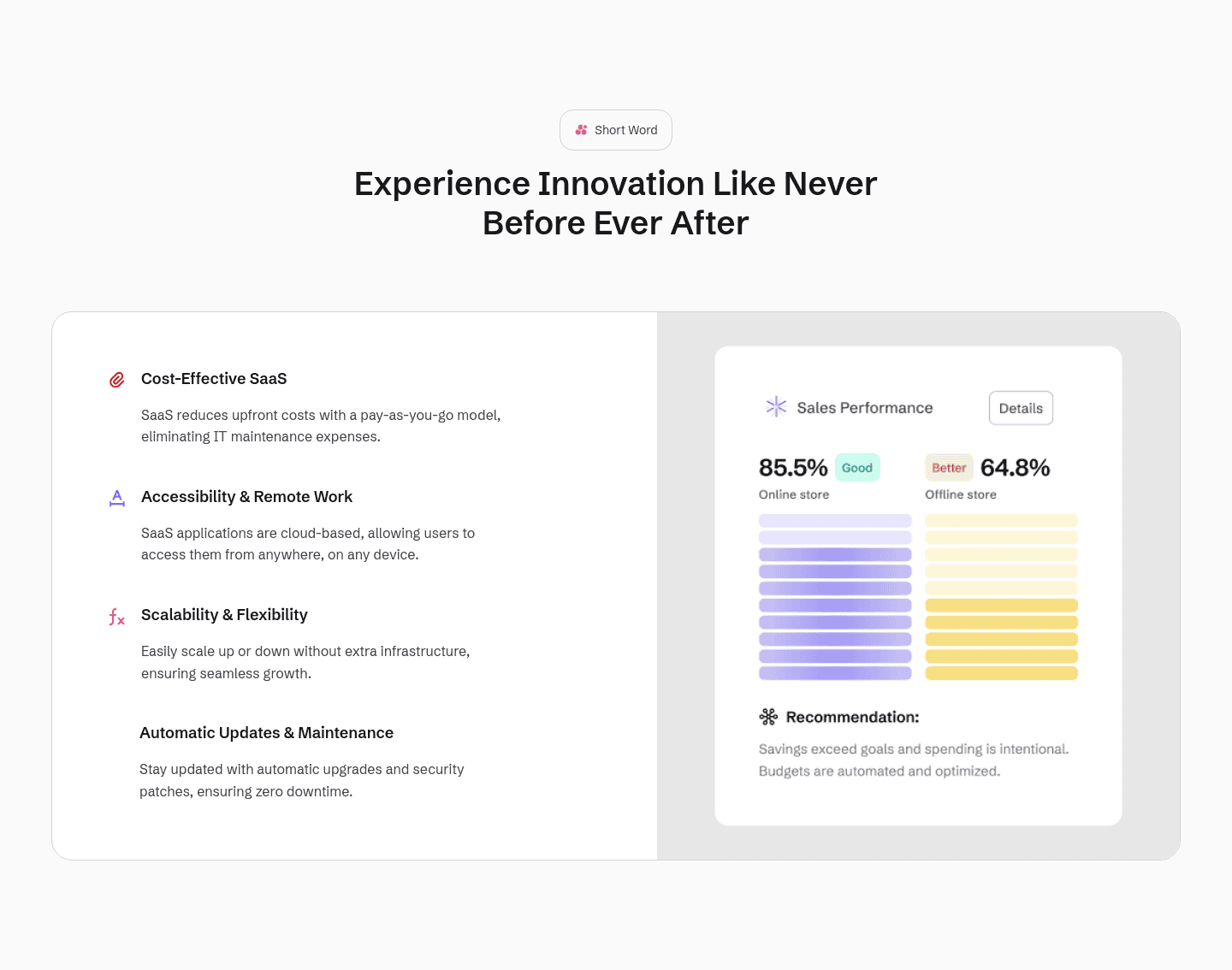 Short Word

Experience Innovation Like Never Before Ever After

Cost-Effective SaaS

SaaS reduces upfront costs with a pay-as-you-go model, eliminating IT maintenance expenses.

Accessibility & Remote Work

SaaS applications are cloud-based, allowing users to access them from anywhere, on any device.

Scalability & Flexibility

Easily scale up or down without extra infrastructure, ensuring seamless growth.

Automatic Updates & Maintenance

Stay updated with automatic upgrades and security patches, ensuring zero downtime.

Sales Performance

Details

85.5% Good

Online store

Better 64.8%

Offline store

Recommendation:

Savings exceed goals and spending is intentional. Budgets are automated and optimized.